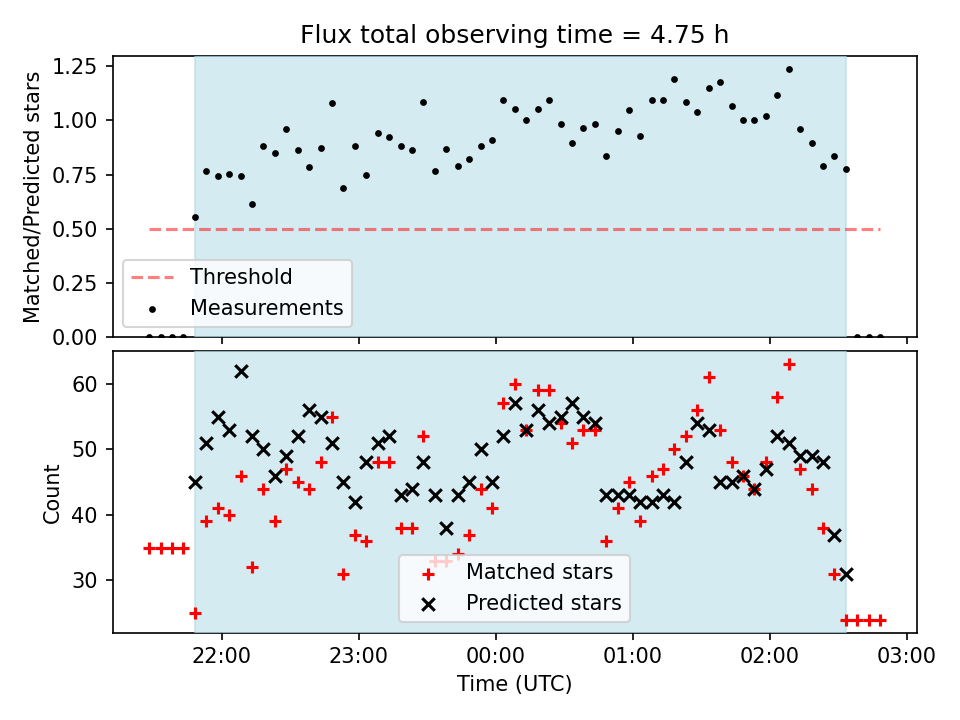 Flux total observing time = 4.75 h

Matched/Predicted stars

1.25
1.00
0.75
0.50
0.25
0.00

Threshold
Measurements

Count

60
50
40
30

Matched stars
Predicted stars

22:00
23:00
00:00
01:00
02:00
03:00

Time (UTC)